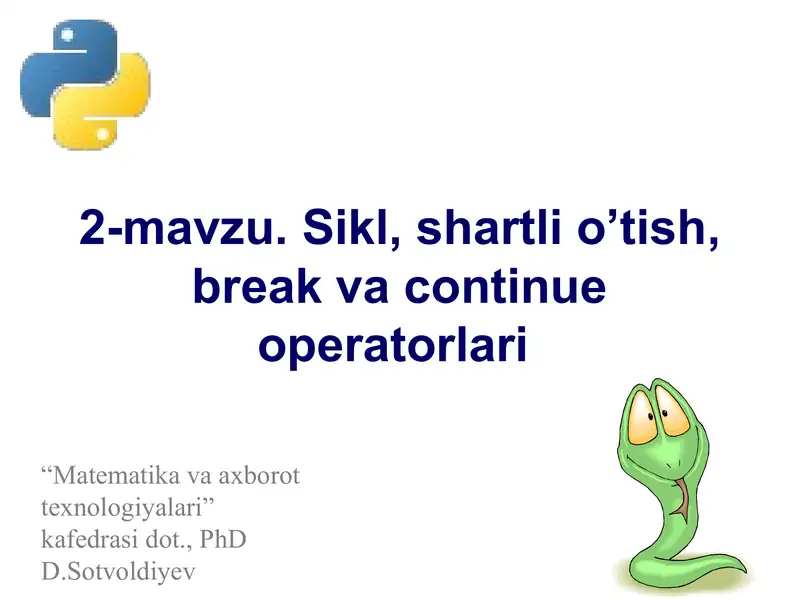 2-mavzu. Sikl, shartli o’tish, break va continue operatorlari

“Matematika va axborot texnologiyalari” kafedrasi dot., PhD D.Sotvoldiyev